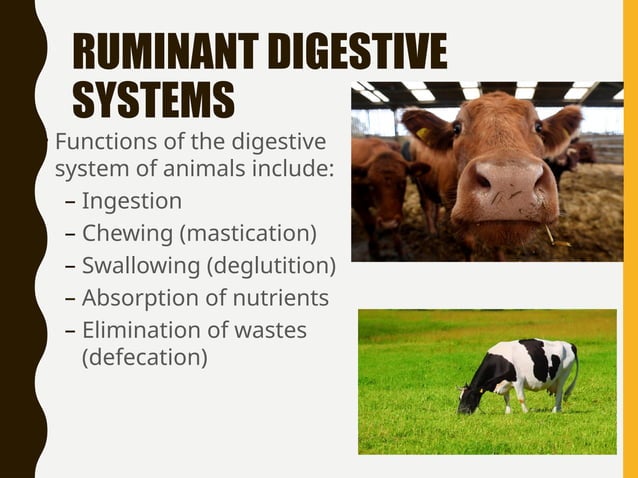 RUMINANT DIGESTIVE SYSTEMS

Functions of the digestive system of animals include:
– Ingestion
– Chewing (mastication)
– Swallowing (deglutition)
– Absorption of nutrients
– Elimination of wastes (defecation)